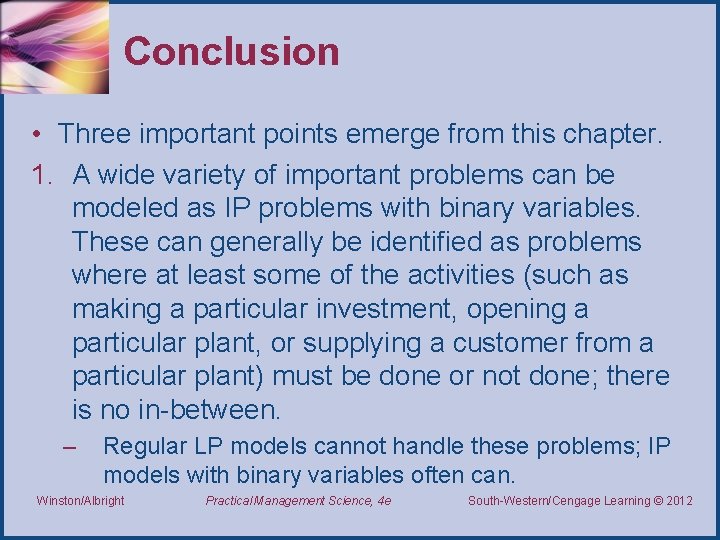 Conclusion

• Three important points emerge from this chapter.

1. A wide variety of important problems can be modeled as IP problems with binary variables. These can generally be identified as problems where at least some of the activities (such as making a particular investment, opening a particular plant, or supplying a customer from a particular plant) must be done or not done; there is no in-between.

– Regular LP models cannot handle these problems; IP models with binary variables often can.

Winston/Albright Practical Management Science, 4e South-Western/Cengage Learning © 2012